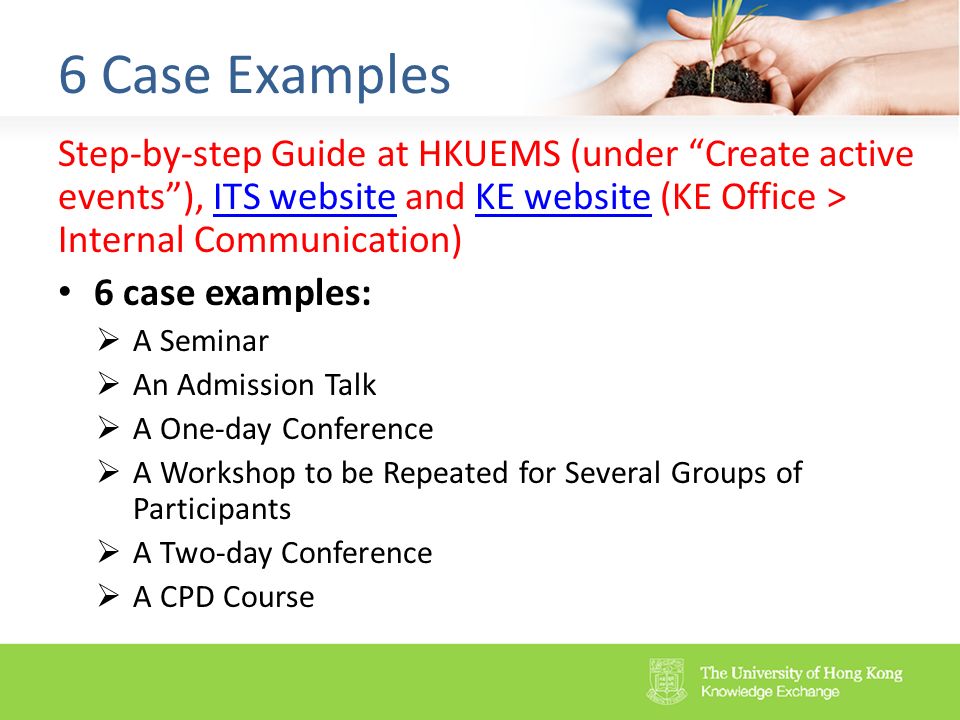 6 Case Examples

Step-by-step Guide at HKUEMS (under “Create active events”), ITS website and KE website (KE Office > Internal Communication)

• 6 case examples:
➢ A Seminar
➢ An Admission Talk
➢ A One-day Conference
➢ A Workshop to be Repeated for Several Groups of Participants
➢ A Two-day Conference
➢ A CPD Course

The University of Hong Kong
Knowledge Exchange